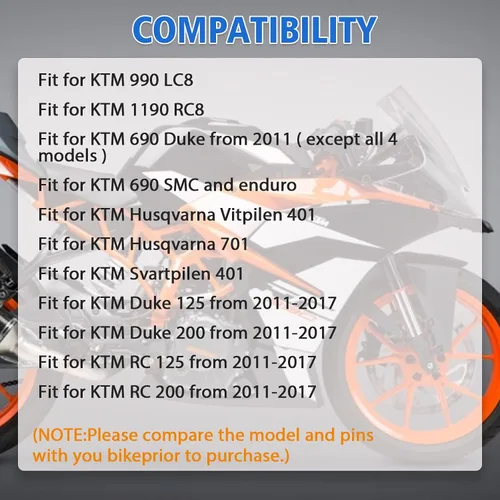 COMPATIBILITY

Fit for KTM 990 LC8

Fit for KTM 1190 RC8

Fit for KTM 690 Duke from 2011 ( except all 4 models )

Fit for KTM 690 SMC and enduro

Fit for KTM Husqvarna Vitpilen 401

Fit for KTM Husqvarna 701

Fit for KTM Svartpilen 401

Fit for KTM Duke 125 from 2011-2017

Fit for KTM Duke 200 from 2011-2017

Fit for KTM RC 125 from 2011-2017

Fit for KTM RC 200 from 2011-2017

(NOTE:Please compare the model and pins with you bikeprior to purchase.)